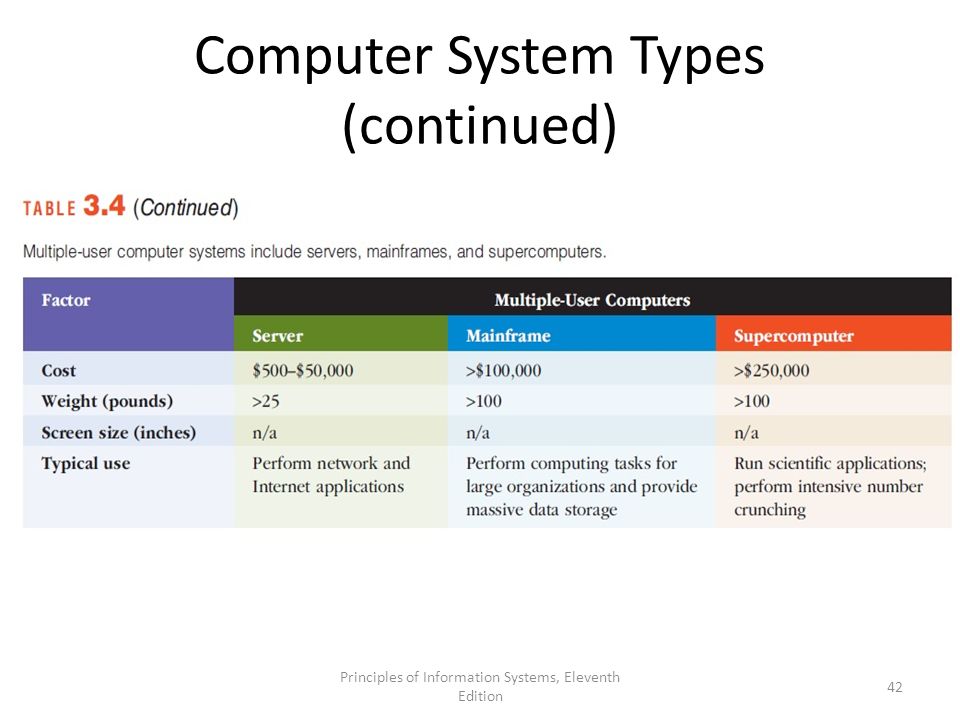 Computer System Types (continued)

TABLE 3.4 (Continued)

Multiple-user computer systems include servers, mainframes, and supercomputers.

| Factor | Multiple-User Computers | | |
|---|---|---|---|
| | Server | Mainframe | Supercomputer |
| Cost | \$500–\$50,000 | >\$100,000 | >\$250,000 |
| Weight (pounds) | >25 | >100 | >100 |
| Screen size (inches) | n/a | n/a | n/a |
| Typical use | Perform network and Internet applications | Perform computing tasks for large organizations and provide massive data storage | Run scientific applications; perform intensive number crunching |

Principles of Information Systems, Eleventh Edition

42